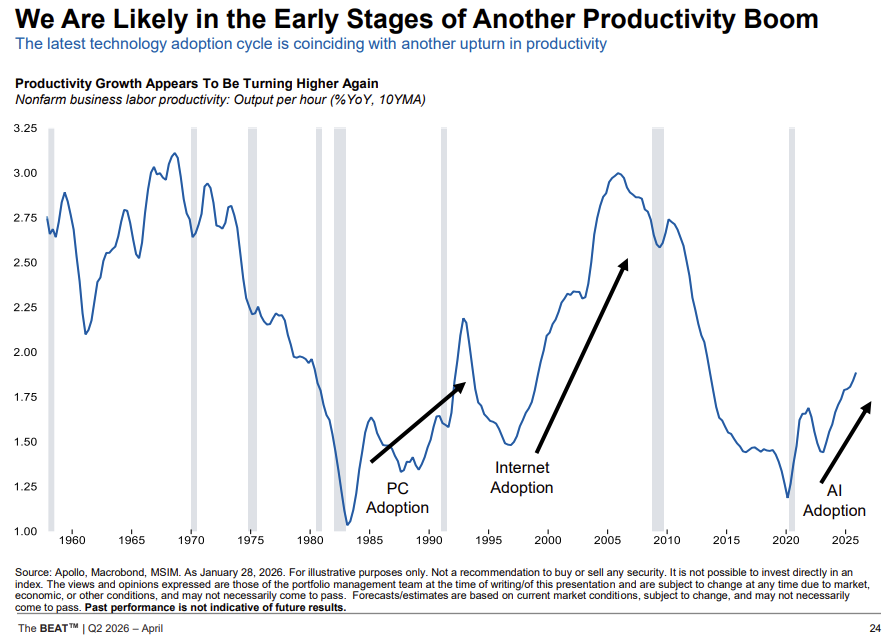 We Are Likely in the Early Stages of Another Productivity Boom

The latest technology adoption cycle is coinciding with another upturn in productivity

Productivity Growth Appears To Be Turning Higher Again

Nonfarm business labor productivity: Output per hour (%YoY, 10YMA)

3.25
3.00
2.75
2.50
2.25
2.00
1.75
1.50
1.25
1.00

1960 1965 1970 1975 1980 1985 1990 1995 2000 2005 2010 2015 2020 2025

PC Adoption

Internet Adoption

AI Adoption

Source: Apollo, Macrobond, MSIM. As January 28, 2026. For illustrative purposes only. Not a recommendation to buy or sell any security. It is not possible to invest directly in an index. The views and opinions expressed are those of the portfolio management team at the time of writing/of this presentation and are subject to change at any time due to market, economic, or other conditions, and may not necessarily come to pass. Forecasts/estimates are based on current market conditions, subject to change, and may not necessarily come to pass. Past performance is not indicative of future results.

The BEAT™ | Q2 2026 – April

24